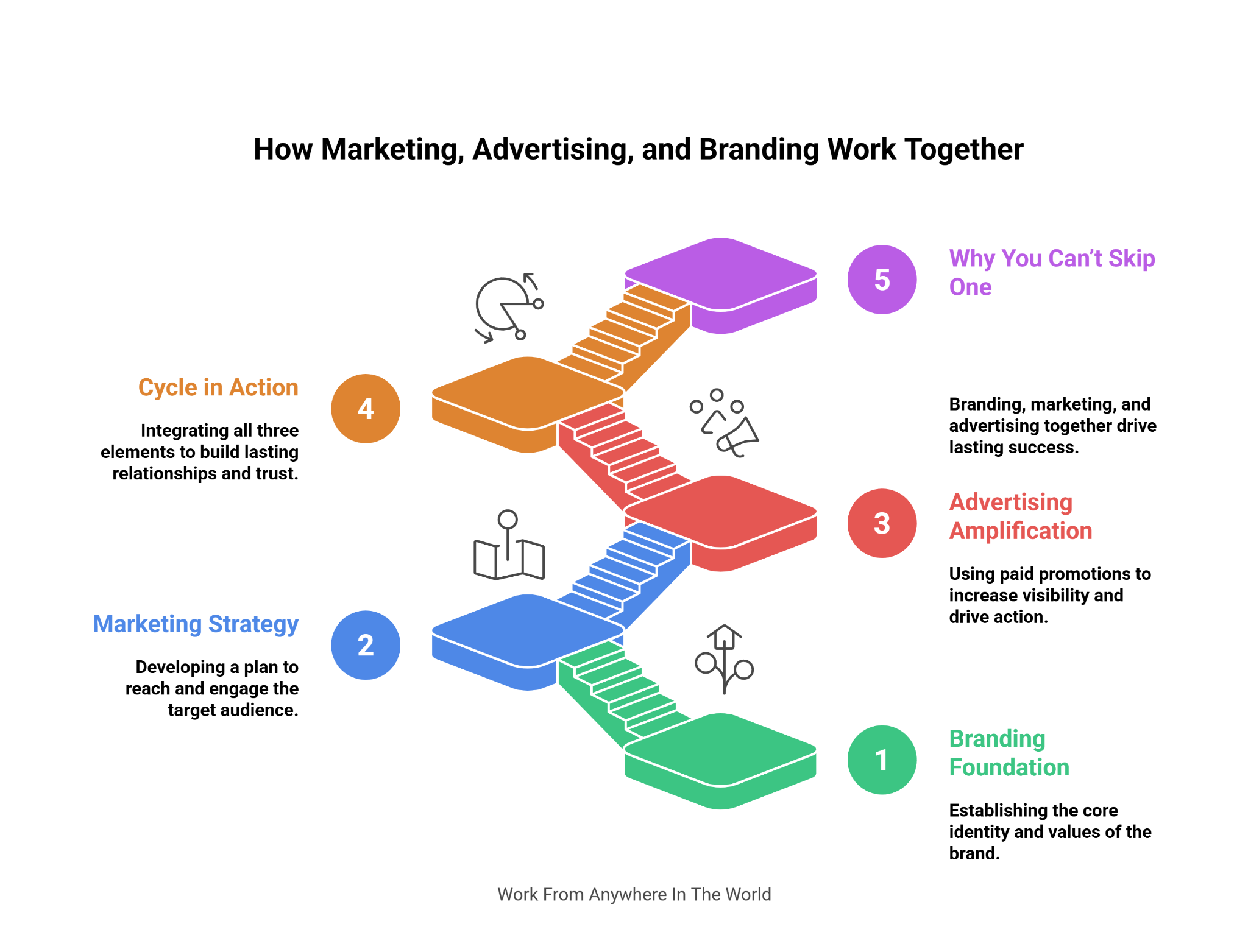 How Marketing, Advertising, and Branding Work Together

5

Why You Can't Skip One

Branding, marketing, and advertising together drive lasting success.

Cycle in Action

4

Integrating all three elements to build lasting relationships and trust.

3

Advertising Amplification

Using paid promotions to increase visibility and drive action.

Marketing Strategy

2

Developing a plan to reach and engage the target audience.

1

Branding Foundation

Establishing the core identity and values of the brand.

Work From Anywhere In The World